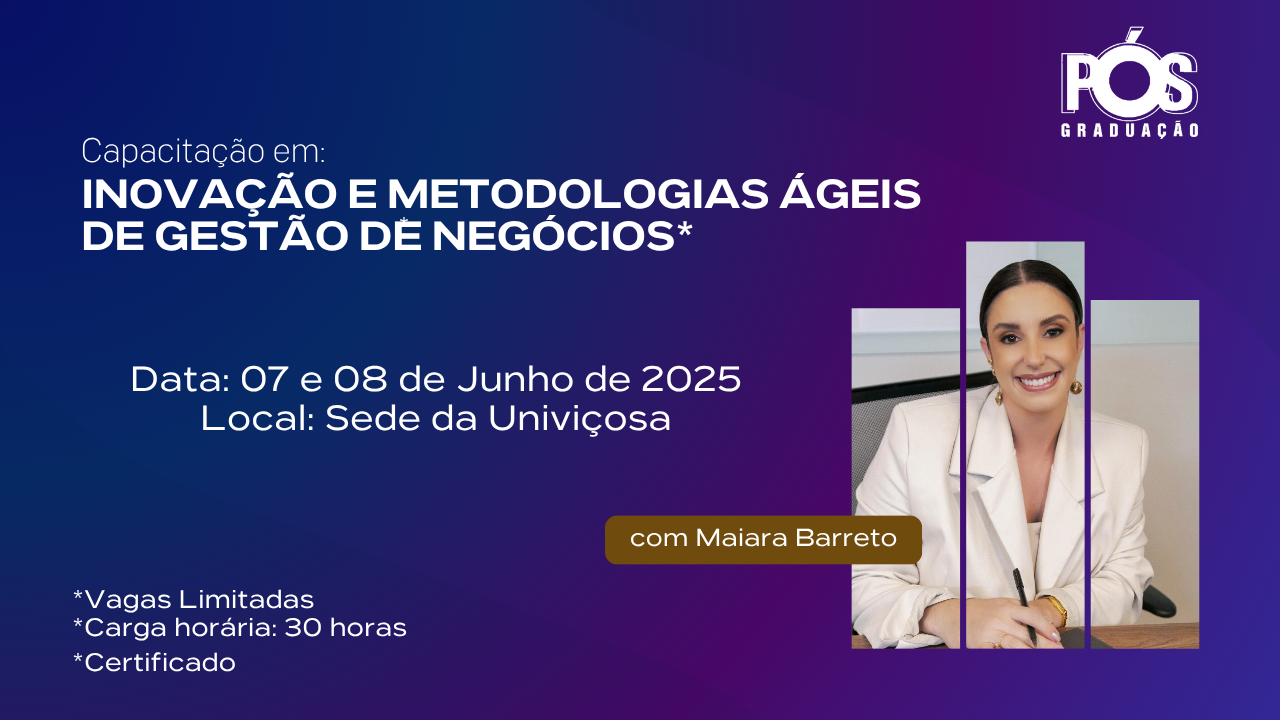 PÓS
GRADUAÇÃO

Capacitação em:
INOVAÇÃO E METODOLOGIAS ÁGEIS DE GESTÃO DE NEGÓCIOS*

Data: 07 e 08 de Junho de 2025
Local: Sede da Univiçosa

com Maiara Barreto

*Vagas Limitadas
*Carga horária: 30 horas
*Certificado